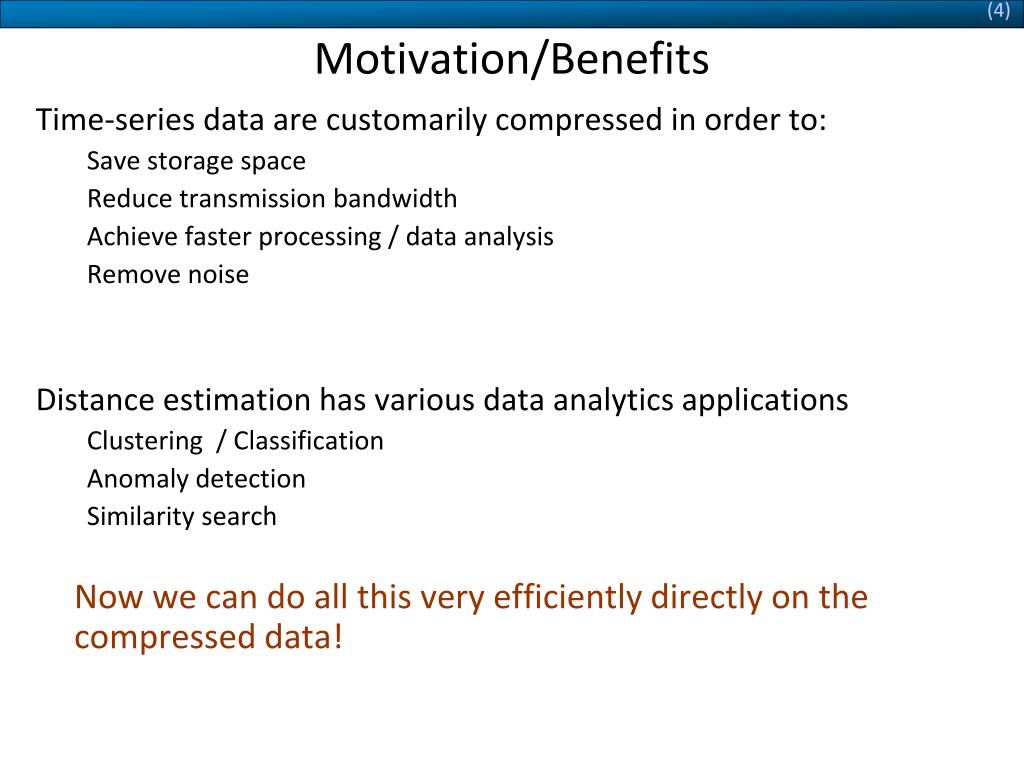 (4)

Motivation/Benefits

Time-series data are customarily compressed in order to:

Save storage space

Reduce transmission bandwidth

Achieve faster processing / data analysis

Remove noise

Distance estimation has various data analytics applications

Clustering / Classification

Anomaly detection

Similarity search

Now we can do all this very efficiently directly on the compressed data!